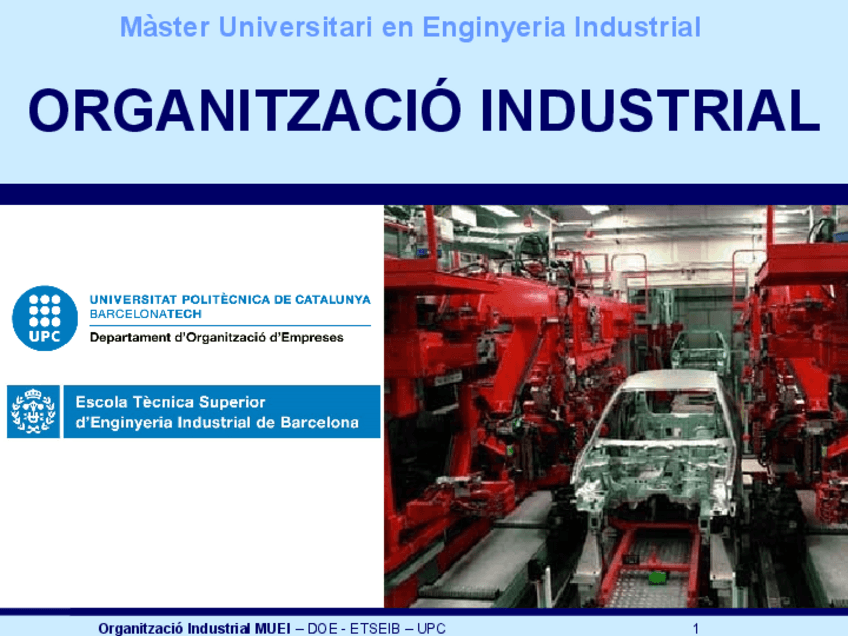 Màster Universitari en Enginyeria Industrial

ORGANITZACIÓ INDUSTRIAL

UPC

UNIVERSITAT POLITÈCNICA DE CATALUNYA
BARCELONATECH
Departament d'Organització d'Empreses

Escola Tècnica Superior
d'Enginyeria Industrial de Barcelona

Organització Industrial MUEI – DOE - ETSEIB – UPC 1